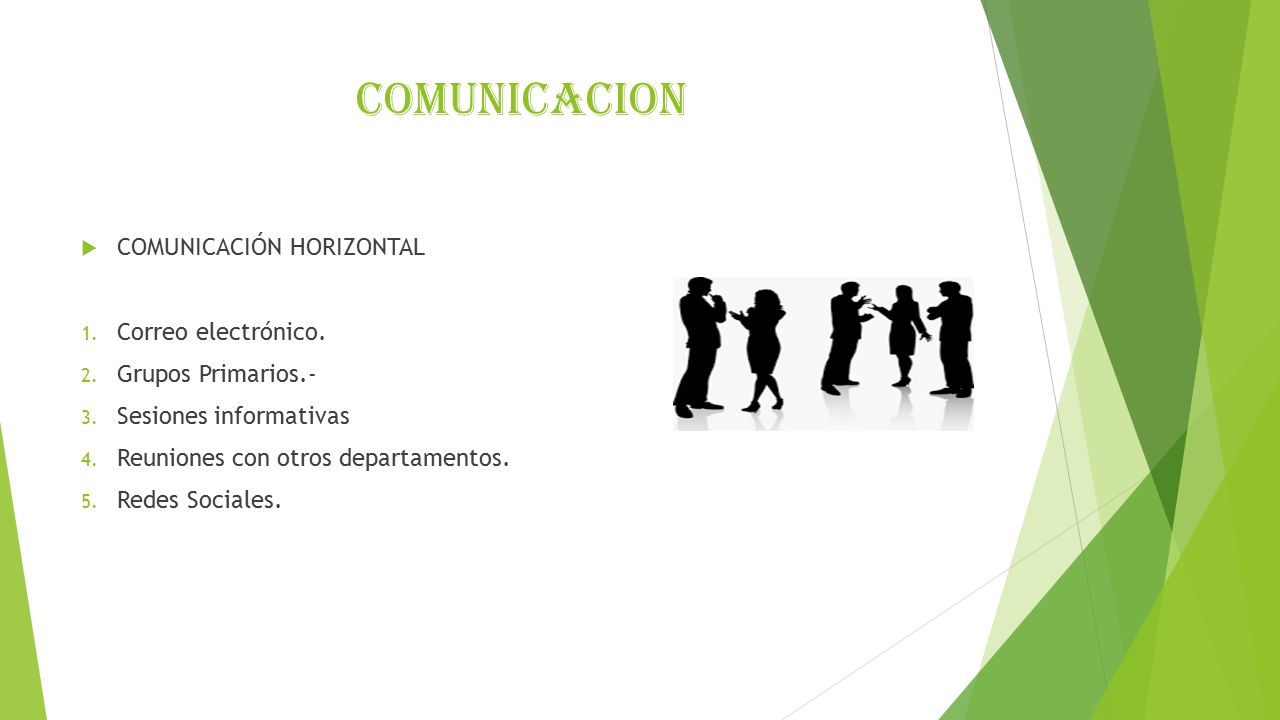 COMUNICACION

COMUNICACIÓN HORIZONTAL

1. Correo electrónico.
2. Grupos Primarios.-
3. Sesiones informativas
4. Reuniones con otros departamentos.
5. Redes Sociales.